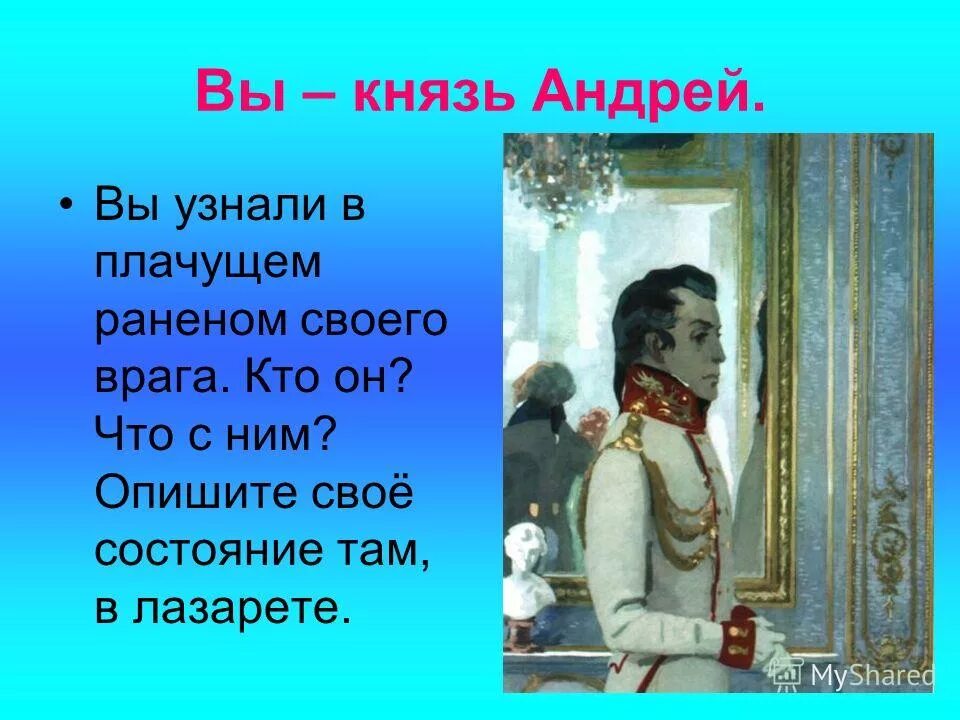 Вы – князь Андрей.

• Вы узнали в плачущем раненом своего врага. Кто он? Что с ним? Опишите своё состояние там, в лазарете.

MyShared